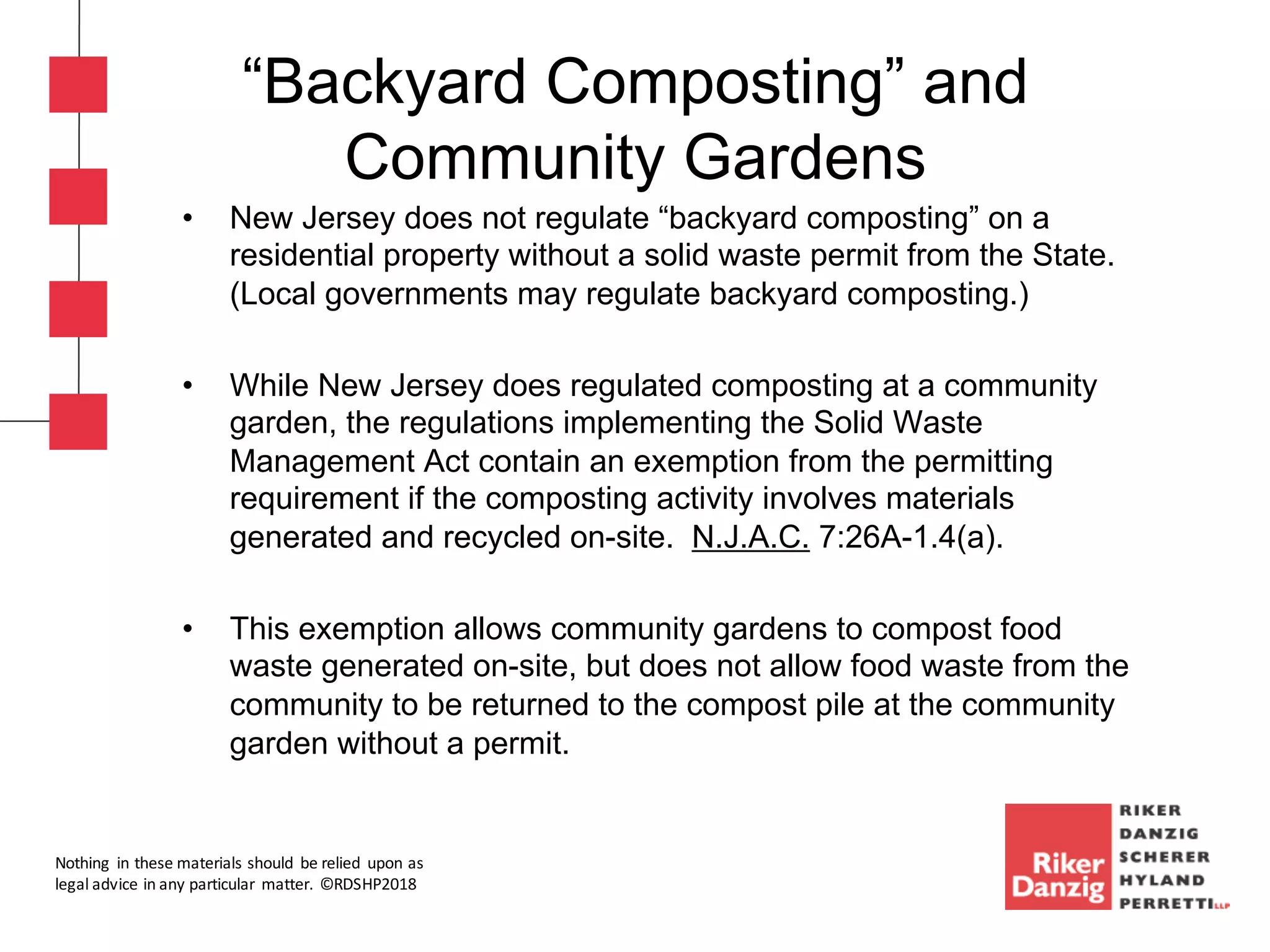 “Backyard Composting” and Community Gardens

• New Jersey does not regulate “backyard composting” on a residential property without a solid waste permit from the State. (Local governments may regulate backyard composting.)

• While New Jersey does regulated composting at a community garden, the regulations implementing the Solid Waste Management Act contain an exemption from the permitting requirement if the composting activity involves materials generated and recycled on-site. N.J.A.C. 7:26A-1.4(a).

• This exemption allows community gardens to compost food waste generated on-site, but does not allow food waste from the community to be returned to the compost pile at the community garden without a permit.

Nothing in these materials should be relied upon as legal advice in any particular matter. ©RDSHP2018

Riker Danzig

RIKER
DANZIG
SCHERER
HYLAND
PERRETTI LLP